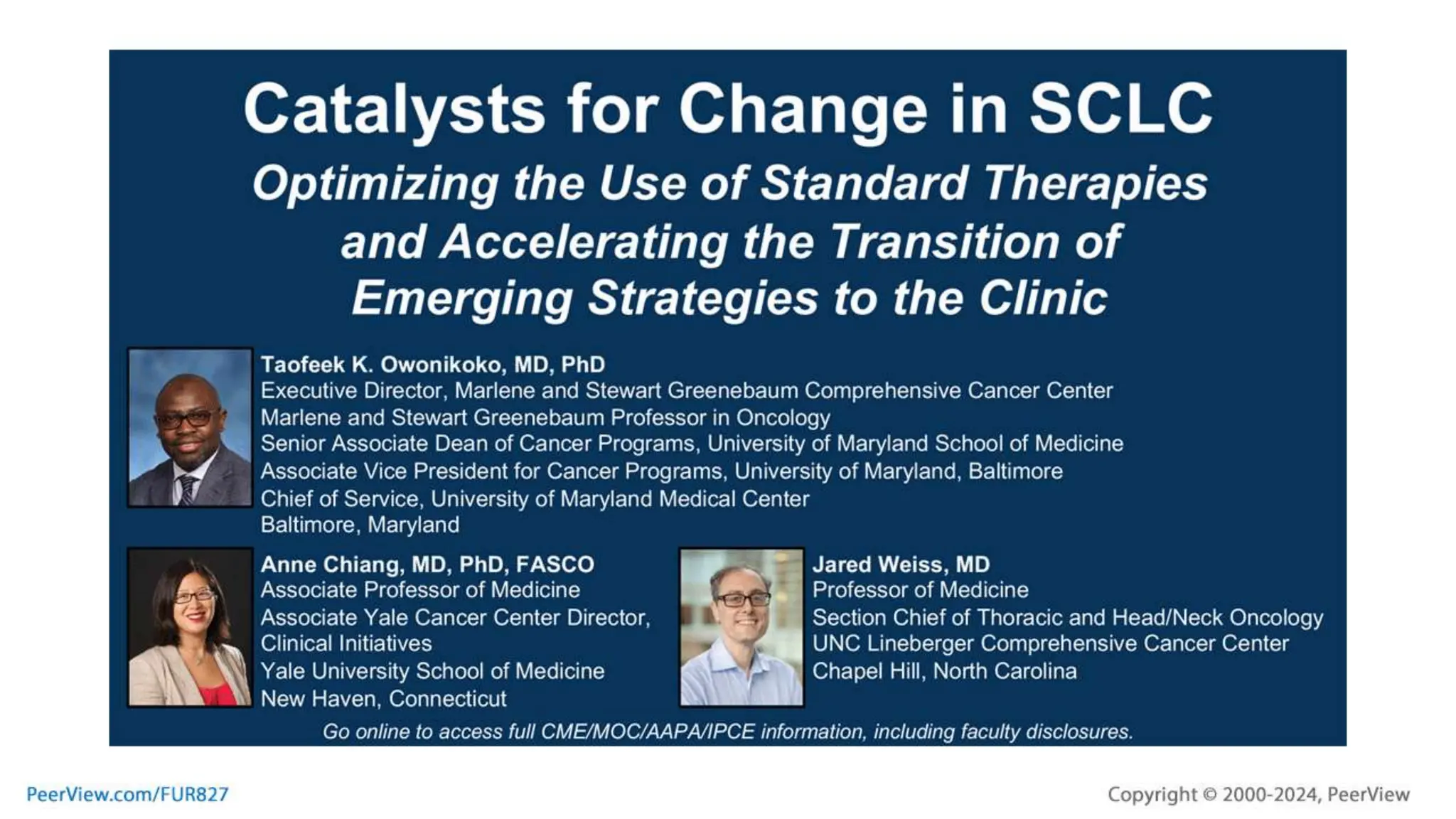 Catalysts for Change in SCLC

Optimizing the Use of Standard Therapies and Accelerating the Transition of Emerging Strategies to the Clinic

Taofeek K. Owonikoko, MD, PhD
Executive Director, Marlene and Stewart Greenebaum Comprehensive Cancer Center
Marlene and Stewart Greenebaum Professor in Oncology
Senior Associate Dean of Cancer Programs, University of Maryland School of Medicine
Associate Vice President for Cancer Programs, University of Maryland, Baltimore
Chief of Service, University of Maryland Medical Center
Baltimore, Maryland

Anne Chiang, MD, PhD, FASCO
Associate Professor of Medicine
Associate Yale Cancer Center Director, Clinical Initiatives
Yale University School of Medicine
New Haven, Connecticut

Jared Weiss, MD
Professor of Medicine
Section Chief of Thoracic and Head/Neck Oncology
UNC Lineberger Comprehensive Cancer Center
Chapel Hill, North Carolina

Go online to access full CME/MOC/AAPA/IPCE information, including faculty disclosures.

PeerView.com/FUR827

Copyright © 2000-2024, PeerView